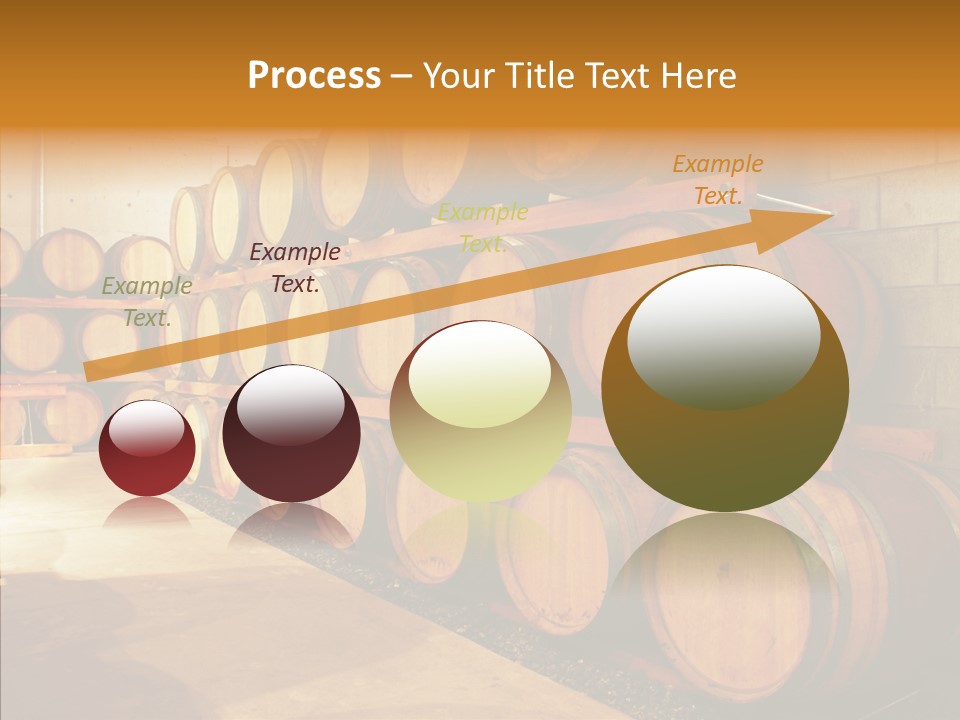 Process – Your Title Text Here

Example Text.

Example Text.

Example Text.

Example Text.